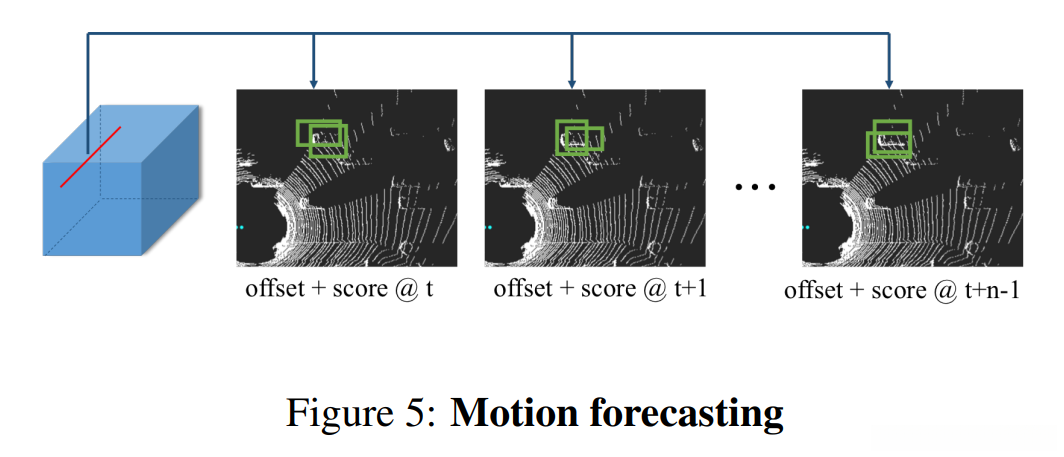 offset + score @ t

offset + score @ t+1

...

offset + score @ t+n-1

Figure 5: **Motion forecasting**